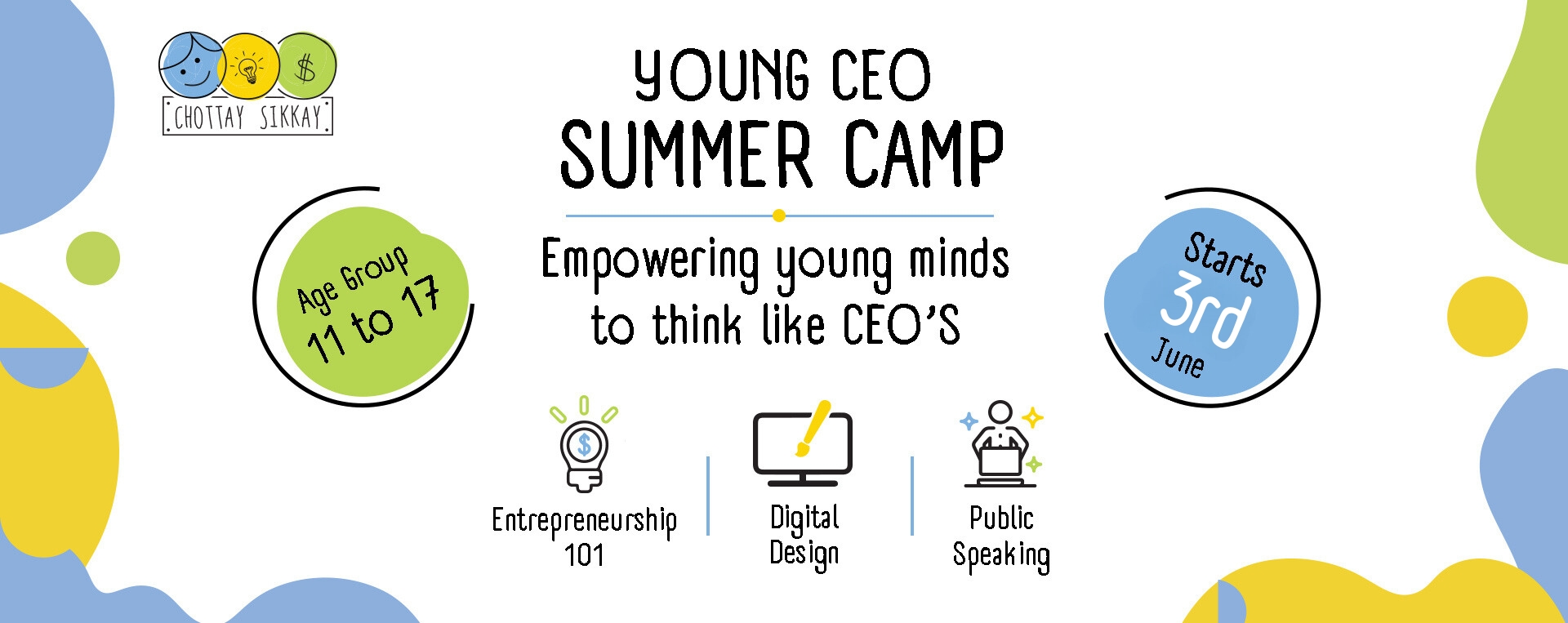 $

CHOTTAY SIKKAY

YOUNG CEO
SUMMER CAMP

Empowering young minds to think like CEO'S

Age Group
11 to 17

Starts
3rd
June

$

Entrepreneurship 101

Digital Design

Public Speaking